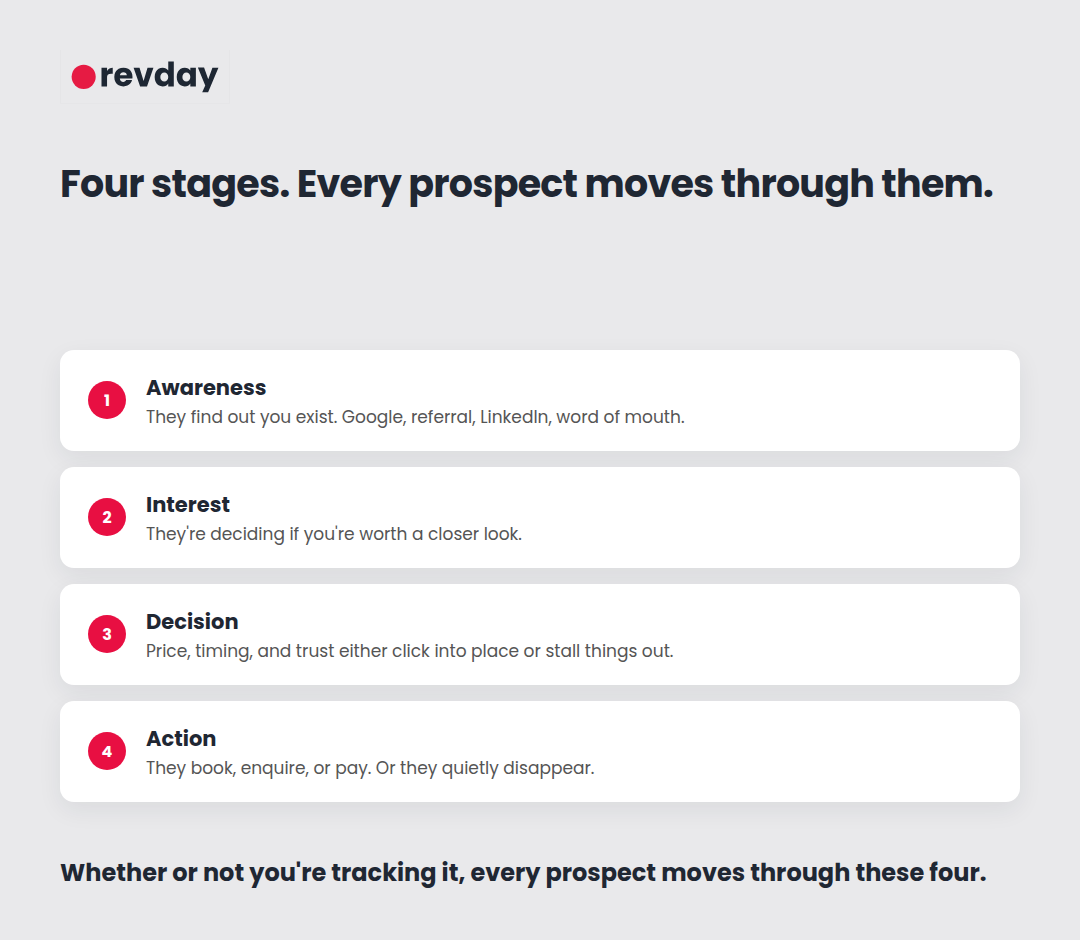 revday

Four stages. Every prospect moves through them.

1
Awareness
They find out you exist. Google, referral, LinkedIn, word of mouth.

2
Interest
They're deciding if you're worth a closer look.

3
Decision
Price, timing, and trust either click into place or stall things out.

4
Action
They book, enquire, or pay. Or they quietly disappear.

Whether or not you're tracking it, every prospect moves through these four.